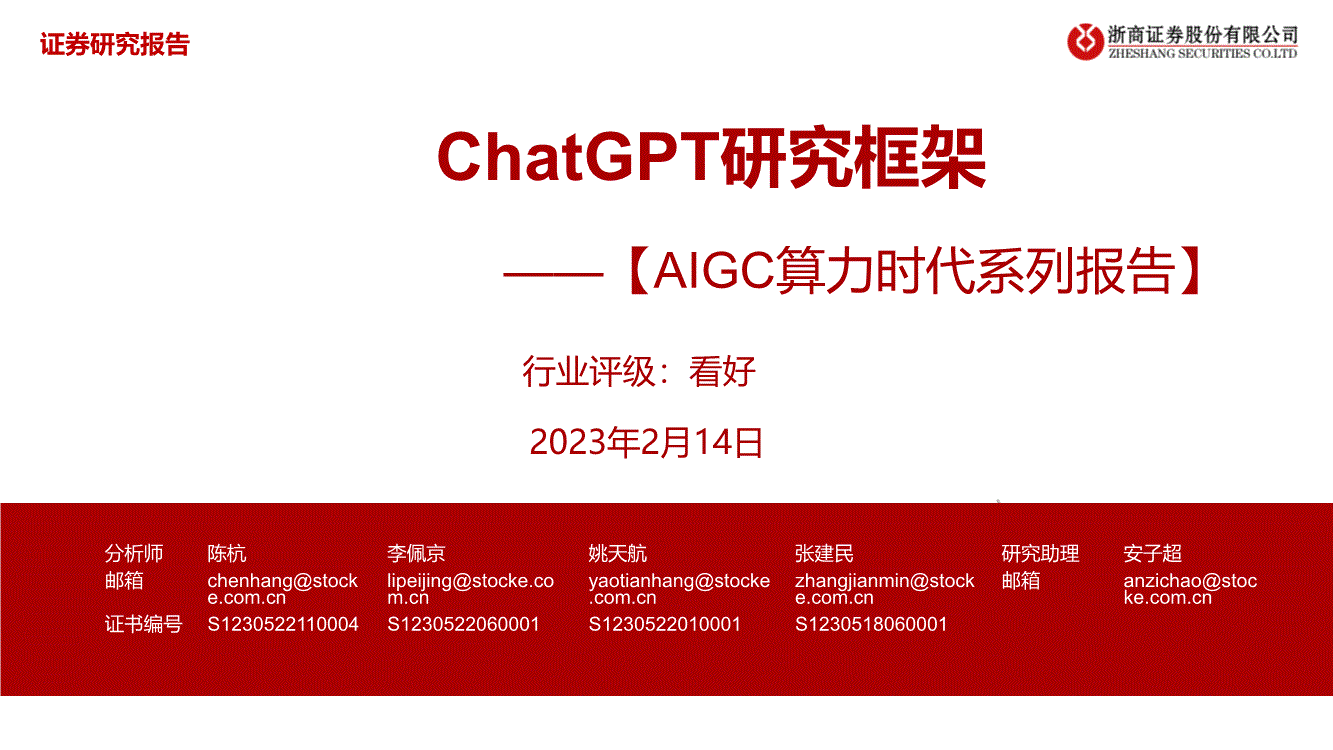 证券研究报告

浙商证券股份有限公司
ZHESHANG SECURITIES CO.LTD

ChatGPT研究框架

——【AIGC算力时代系列报告】

行业评级：看好

2023年2月14日

| 分析师 | 陈杭 | 李佩京 | 姚天航 | 张建民 | 研究助理 | 安子超 |
|---|---|---|---|---|---|---|
| 邮箱 | chenhang@stocke.com.cn | lipeijing@stocke.com.cn | yaotianhang@stocke.com.cn | zhangjianmin@stocke.com.cn | 邮箱 | anzichao@stocke.com.cn |
| 证书编号 | S1230522110004 | S1230522060001 | S1230522010001 | S1230518060001 | | |